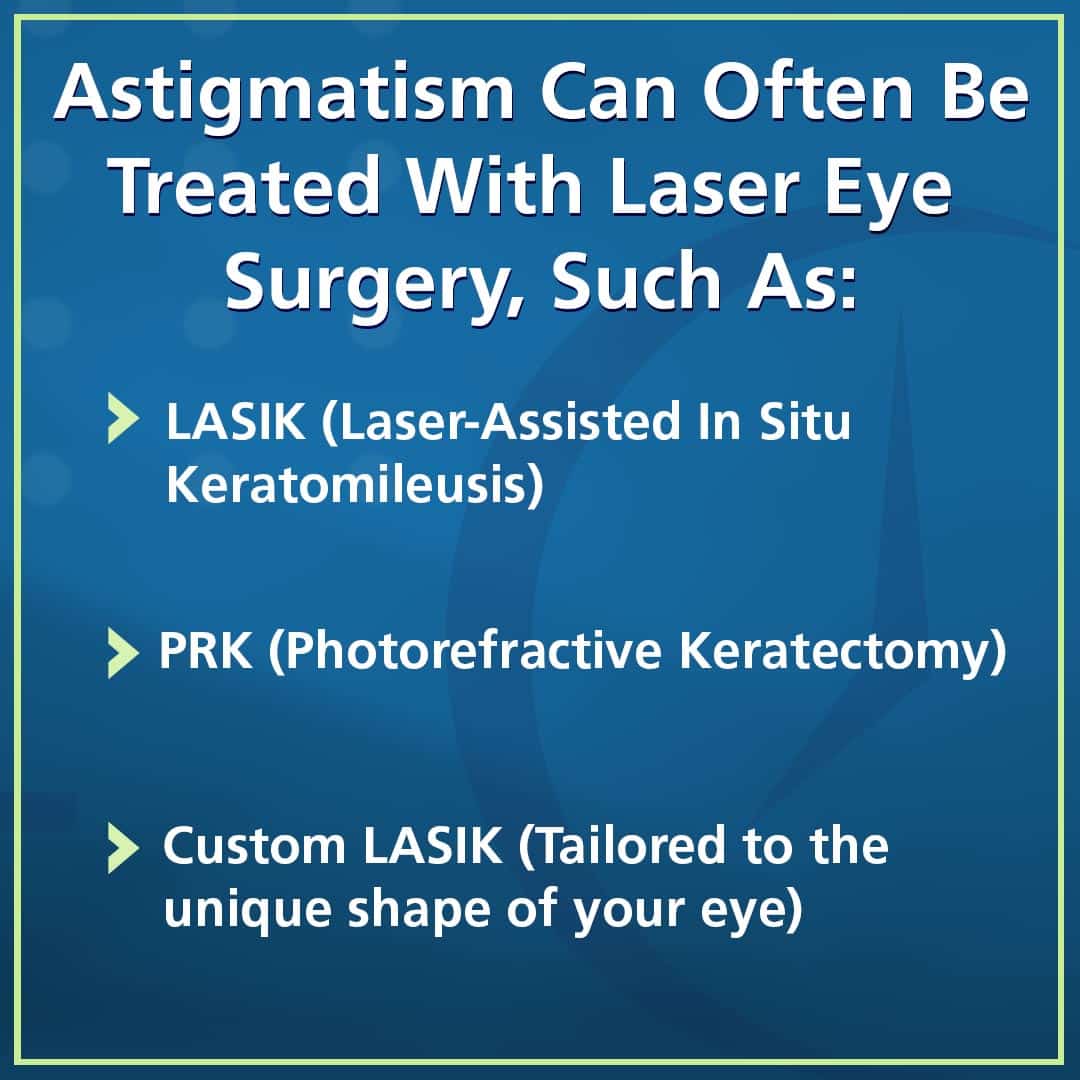 Astigmatism Can Often Be Treated With Laser Eye Surgery, Such As:

LASIK (Laser-Assisted In Situ Keratomileusis)

PRK (Photorefractive Keratectomy)

Custom LASIK (Tailored to the unique shape of your eye)